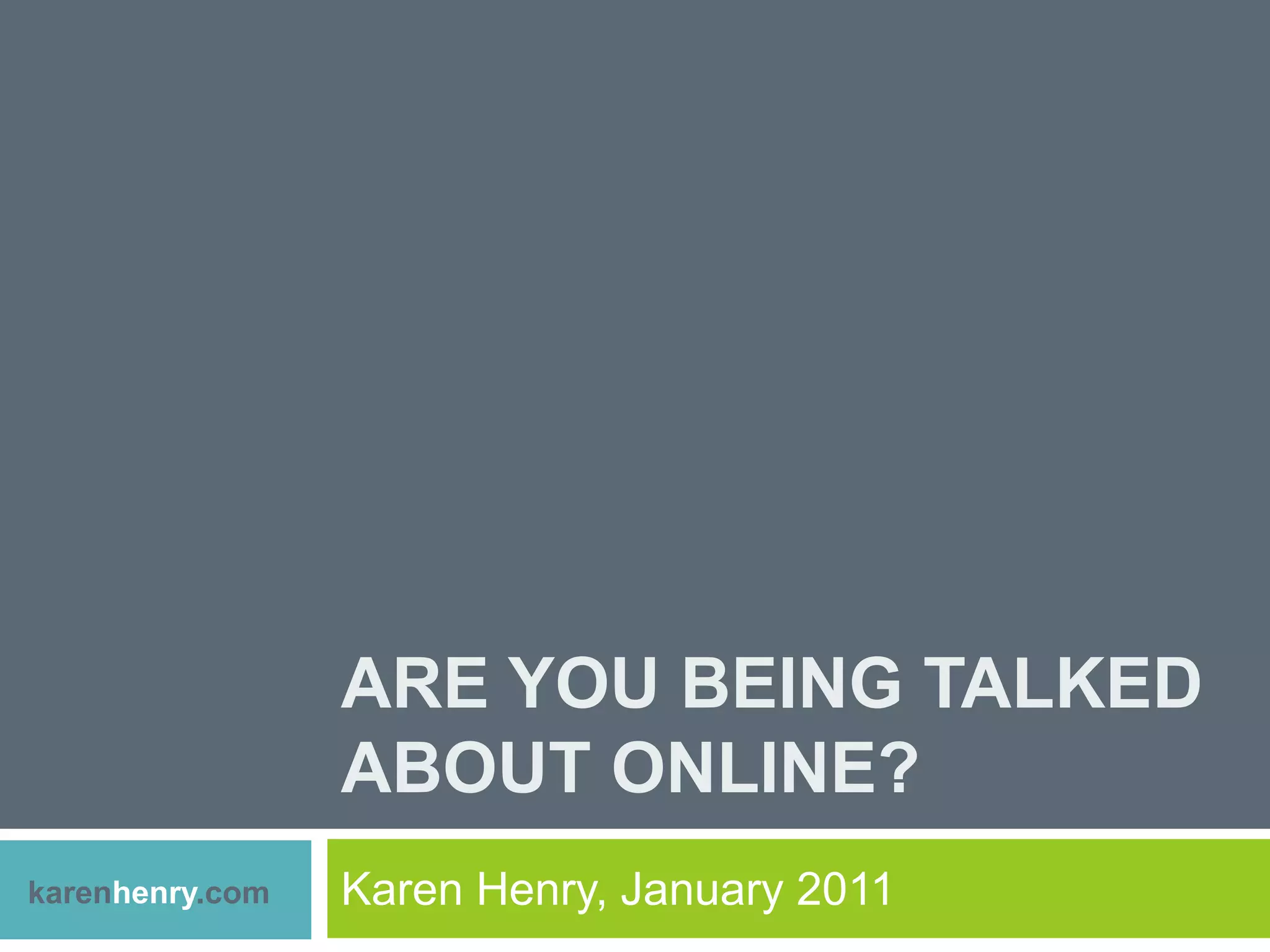 ARE YOU BEING TALKED ABOUT ONLINE?

karenhenry.com

Karen Henry, January 2011